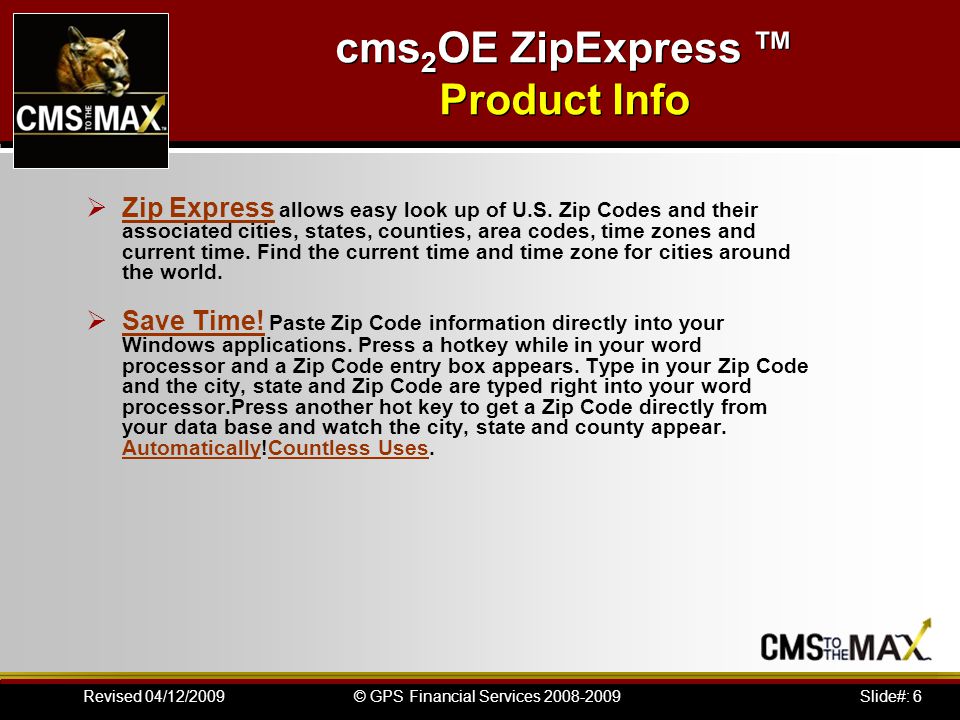 CMS TO THE MAX

cms$_2$OE ZipExpress ™
Product Info

➢ Zip Express allows easy look up of U.S. Zip Codes and their associated cities, states, counties, area codes, time zones and current time. Find the current time and time zone for cities around the world.

➢ Save Time! Paste Zip Code information directly into your Windows applications. Press a hotkey while in your word processor and a Zip Code entry box appears. Type in your Zip Code and the city, state and Zip Code are typed right into your word processor.Press another hot key to get a Zip Code directly from your data base and watch the city, state and county appear. Automatically!Countless Uses.

CMS TO THE MAX

Revised 04/12/2009 © GPS Financial Services 2008-2009 Slide#: 6